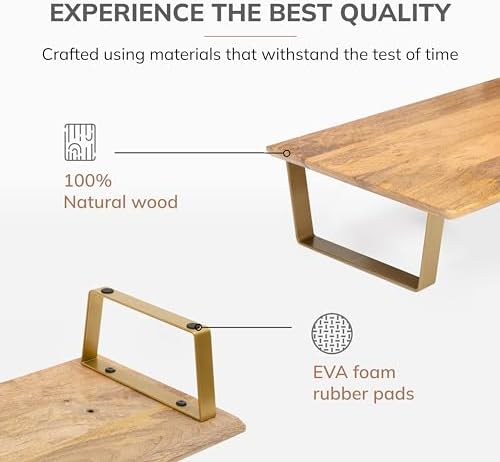 EXPERIENCE THE BEST QUALITY

Crafted using materials that withstand the test of time

100%
Natural wood

EVA foam
rubber pads